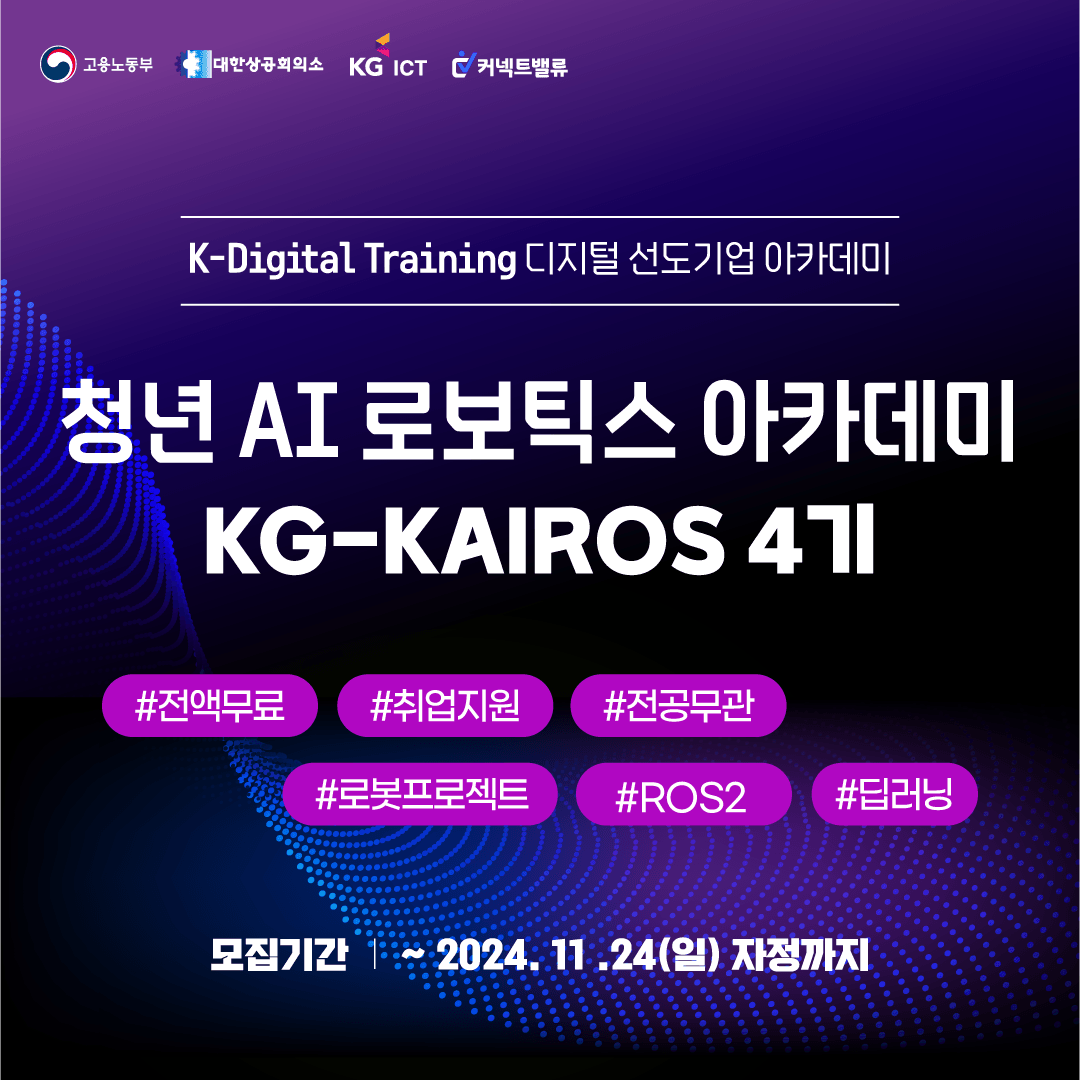 고용노동부 대한상공회의소 KG ICT 커넥트밸류

K-Digital Training 디지털 선도기업 아카데미

청년 AI 로보틱스 아카데미
KG-KAIROS 4기

#전액무료 #취업지원 #전공무관
#로봇프로젝트 #ROS2 #딥러닝

모집기간 | ~ 2024. 11 .24(일) 자정까지